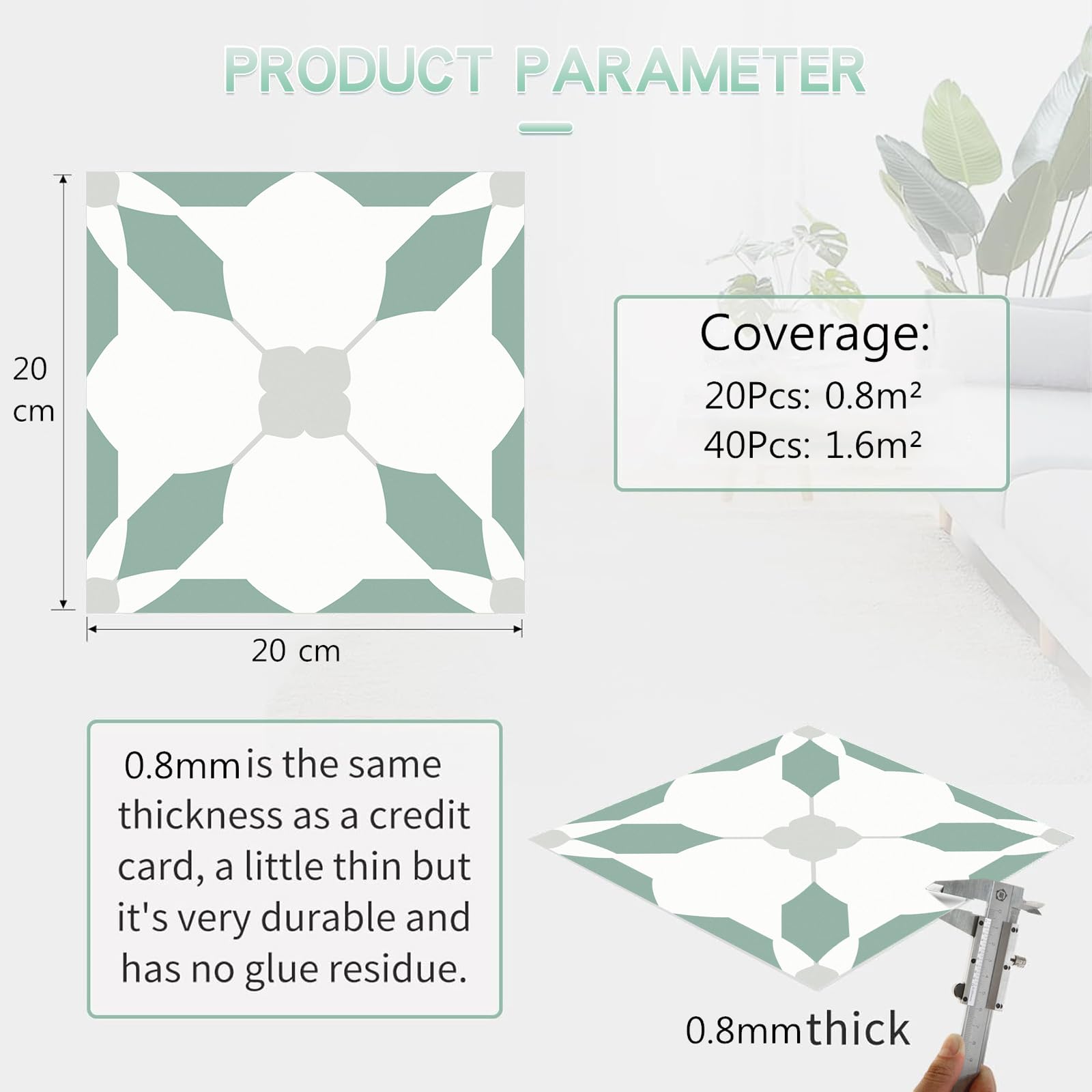 PRODUCT PARAMETER

20 cm

20 cm

Coverage:
20Pcs: 0.8m²
40Pcs: 1.6m²

0.8mm is the same thickness as a credit card, a little thin but it's very durable and has no glue residue.

0.8mm thick